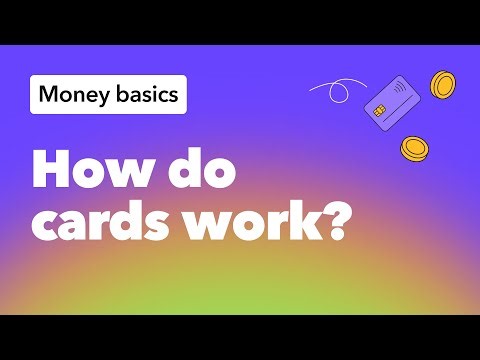 Money basics

How do cards work?